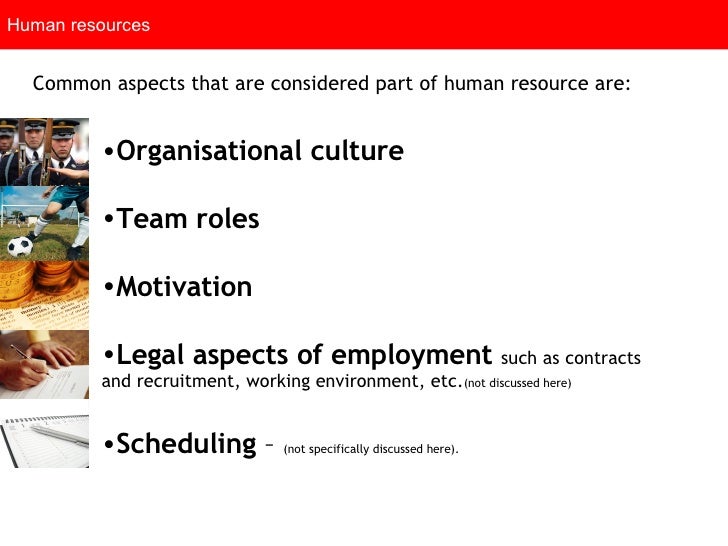 Human resources

Common aspects that are considered part of human resource are:

•Organisational culture

•Team roles

•Motivation

•Legal aspects of employment such as contracts and recruitment, working environment, etc.(not discussed here)

•Scheduling – (not specifically discussed here).